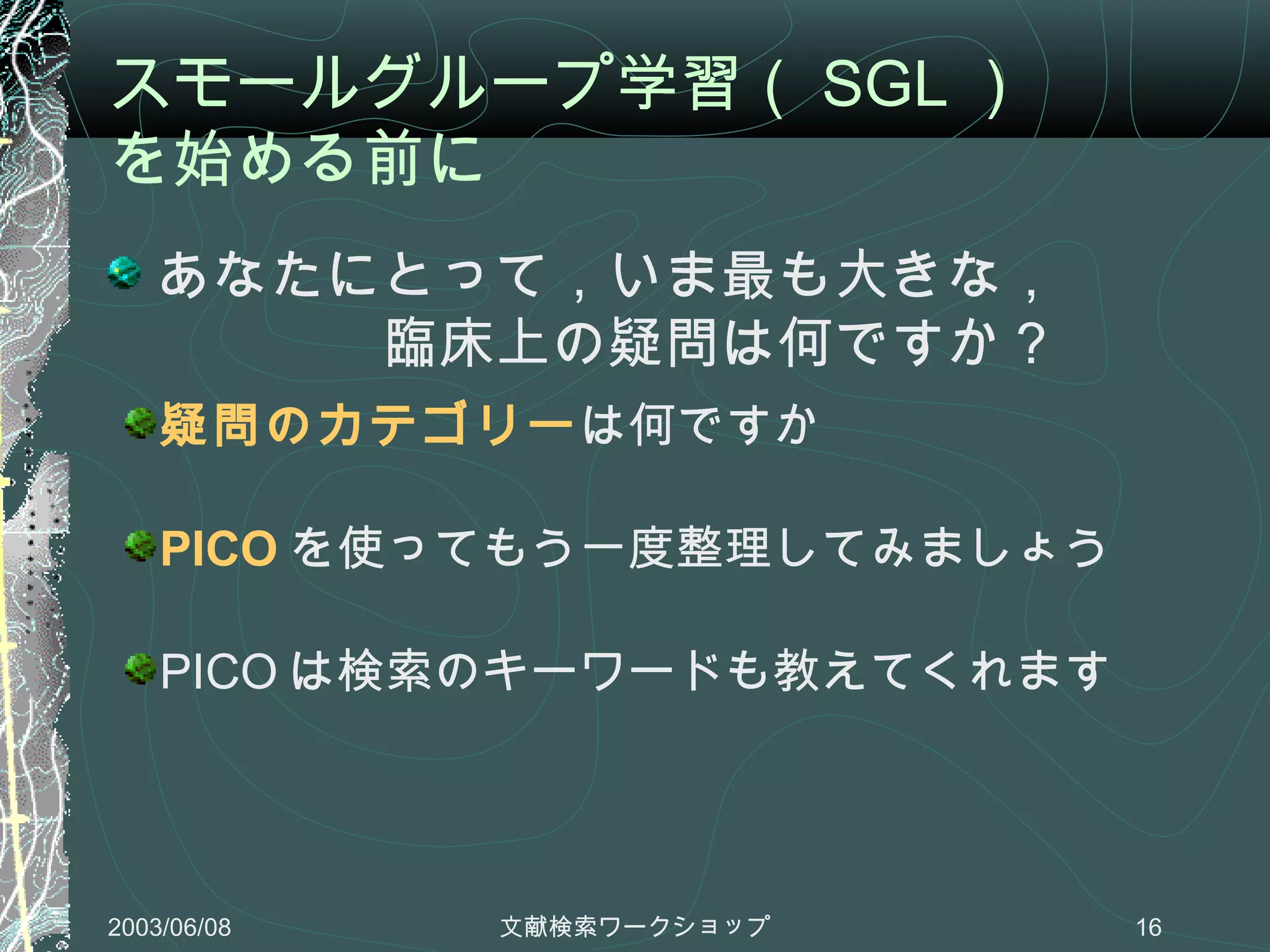 スモールグループ学習（ SGL ）を始める前に

あなたにとって，いま最も大きな，臨床上の疑問は何ですか？

疑問のカテゴリーは何ですか

PICO を使ってもう一度整理してみましょう

PICO は検索のキーワードも教えてくれます

2003/06/08 文献検索ワークショップ 16